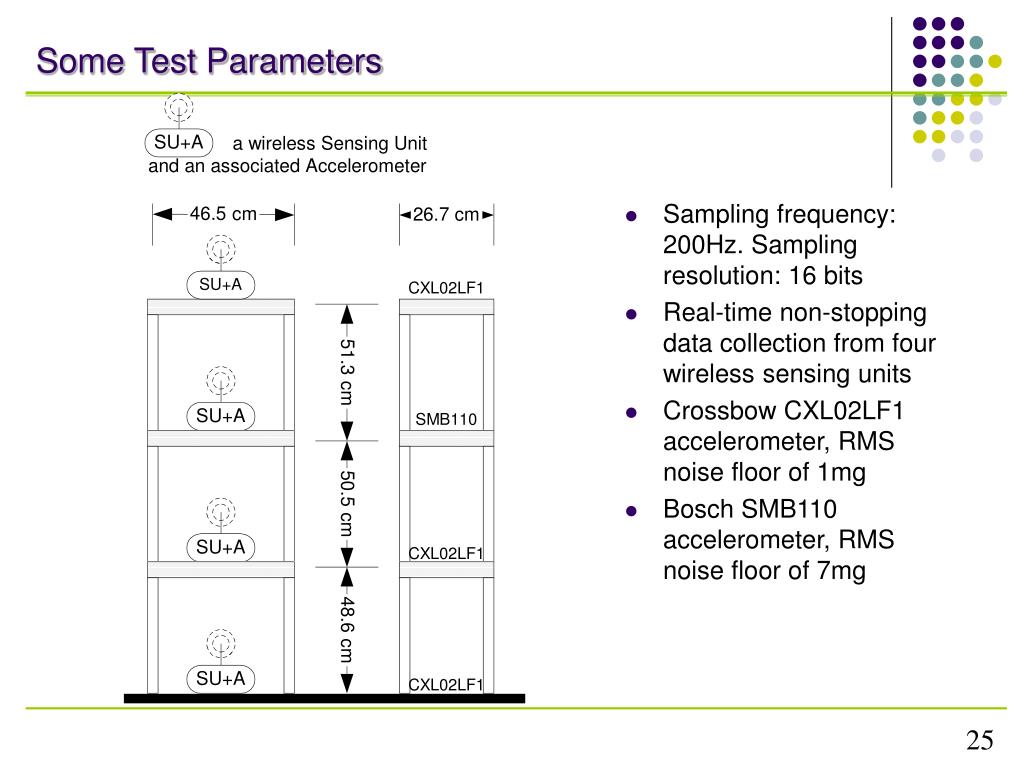 Some Test Parameters

SU+A a wireless Sensing Unit and an associated Accelerometer

46.5 cm

26.7 cm

SU+A

CXL02LF1

51.3 cm

SU+A

SMB110

50.5 cm

SU+A

CXL02LF1

48.6 cm

SU+A

CXL02LF1

- Sampling frequency: 200Hz. Sampling resolution: 16 bits
- Real-time non-stopping data collection from four wireless sensing units
- Crossbow CXL02LF1 accelerometer, RMS noise floor of 1mg
- Bosch SMB110 accelerometer, RMS noise floor of 7mg

25